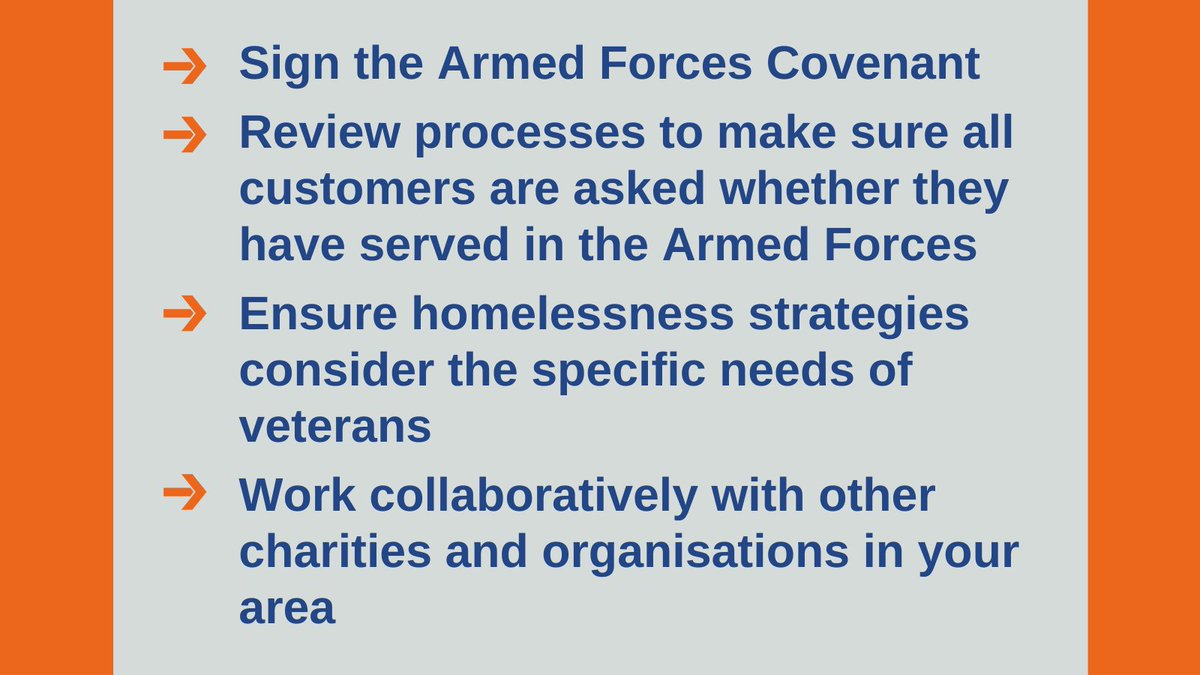 → Sign the Armed Forces Covenant

→ Review processes to make sure all customers are asked whether they have served in the Armed Forces

→ Ensure homelessness strategies consider the specific needs of veterans

→ Work collaboratively with other charities and organisations in your area